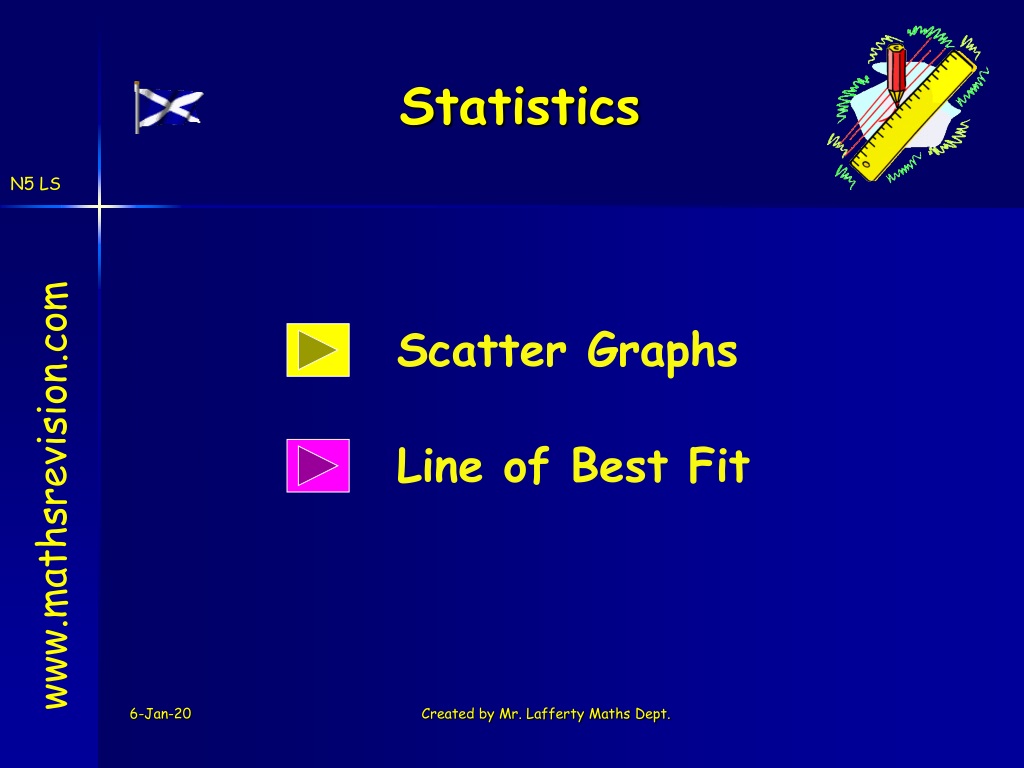 Statistics

N5 LS

www.mathsrevision.com

Scatter Graphs

Line of Best Fit

6-Jan-20

Created by Mr. Lafferty Maths Dept.